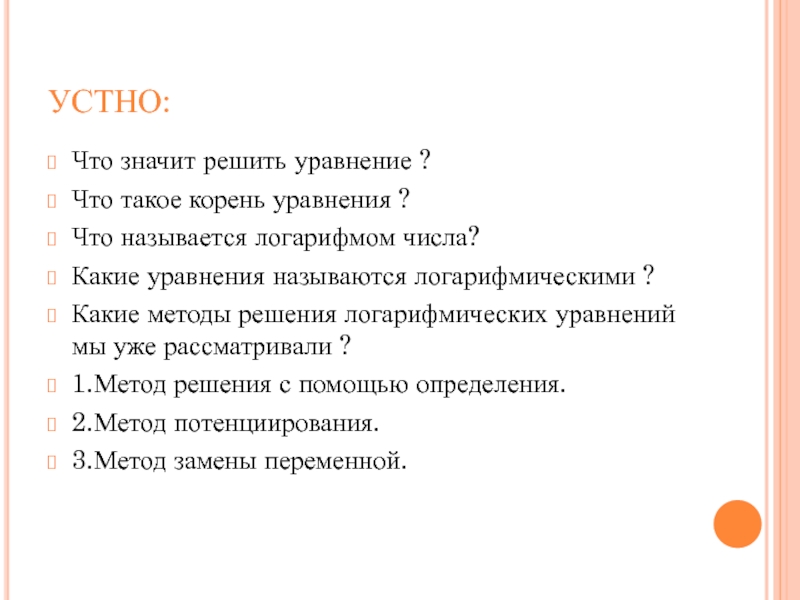 УСТНО:

Что значит решить уравнение ?

Что такое корень уравнения ?

Что называется логарифмом числа?

Какие уравнения называются логарифмическими ?

Какие методы решения логарифмических уравнений мы уже рассматривали ?

1.Метод решения с помощью определения.

2.Метод потенциирования.

3.Метод замены переменной.